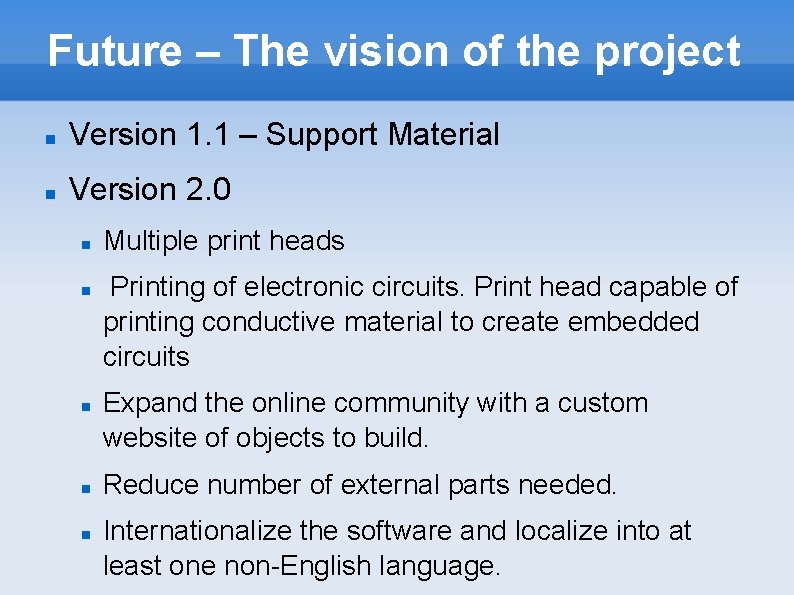 Future – The vision of the project

- Version 1.1 – Support Material
- Version 2.0
  - Multiple print heads
  - Printing of electronic circuits. Print head capable of printing conductive material to create embedded circuits
  - Expand the online community with a custom website of objects to build.
  - Reduce number of external parts needed.
  - Internationalize the software and localize into at least one non-English language.